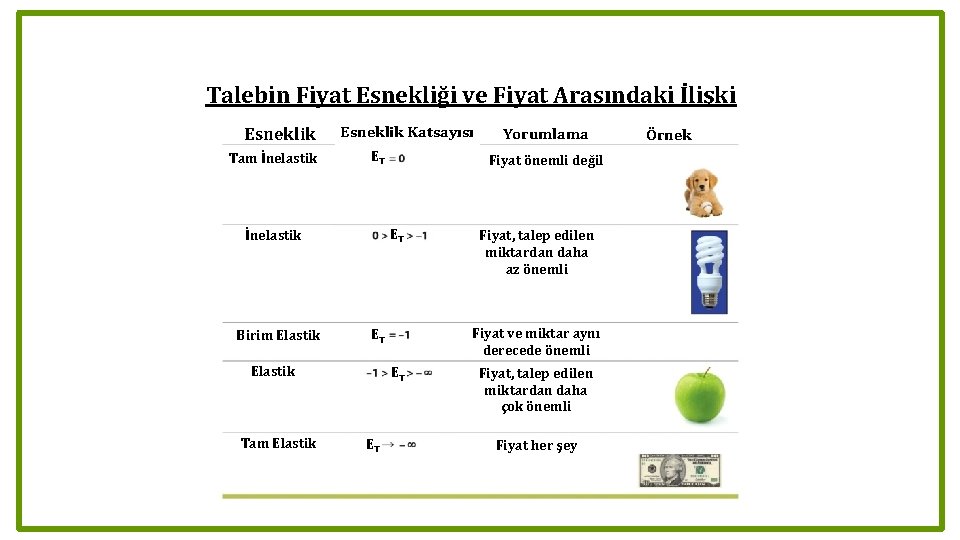 Talebin Fiyat Esnekliği ve Fiyat Arasındaki İlişki

| Esneklik | Esneklik Katsayısı | Yorumlama | Örnek |
|---|---|---|---|
| Tam İnelastik | $E_T = 0$ | Fiyat önemli değil | |
| İnelastik | $0 > E_T > -1$ | Fiyat, talep edilen miktardan daha az önemli | |
| Birim Elastik | $E_T = -1$ | Fiyat ve miktar aynı derecede önemli | |
| Elastik | $-1 > E_T > -\infty$ | Fiyat, talep edilen miktardan daha çok önemli | |
| Tam Elastik | $E_T \rightarrow -\infty$ | Fiyat her şey | |